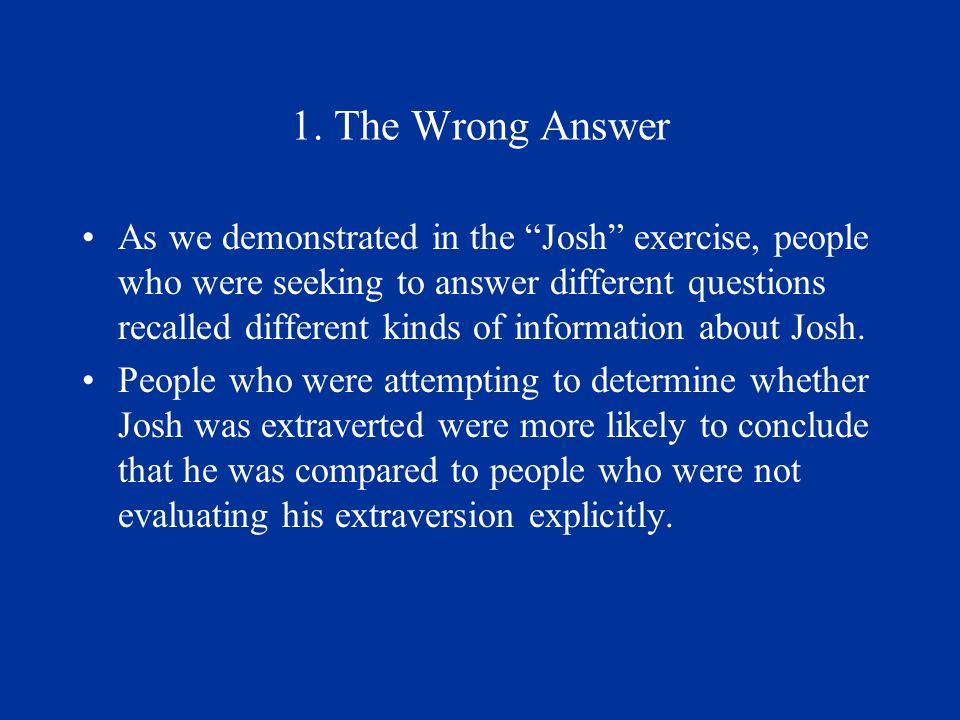 1. The Wrong Answer

• As we demonstrated in the “Josh” exercise, people who were seeking to answer different questions recalled different kinds of information about Josh.
• People who were attempting to determine whether Josh was extraverted were more likely to conclude that he was compared to people who were not evaluating his extraversion explicitly.